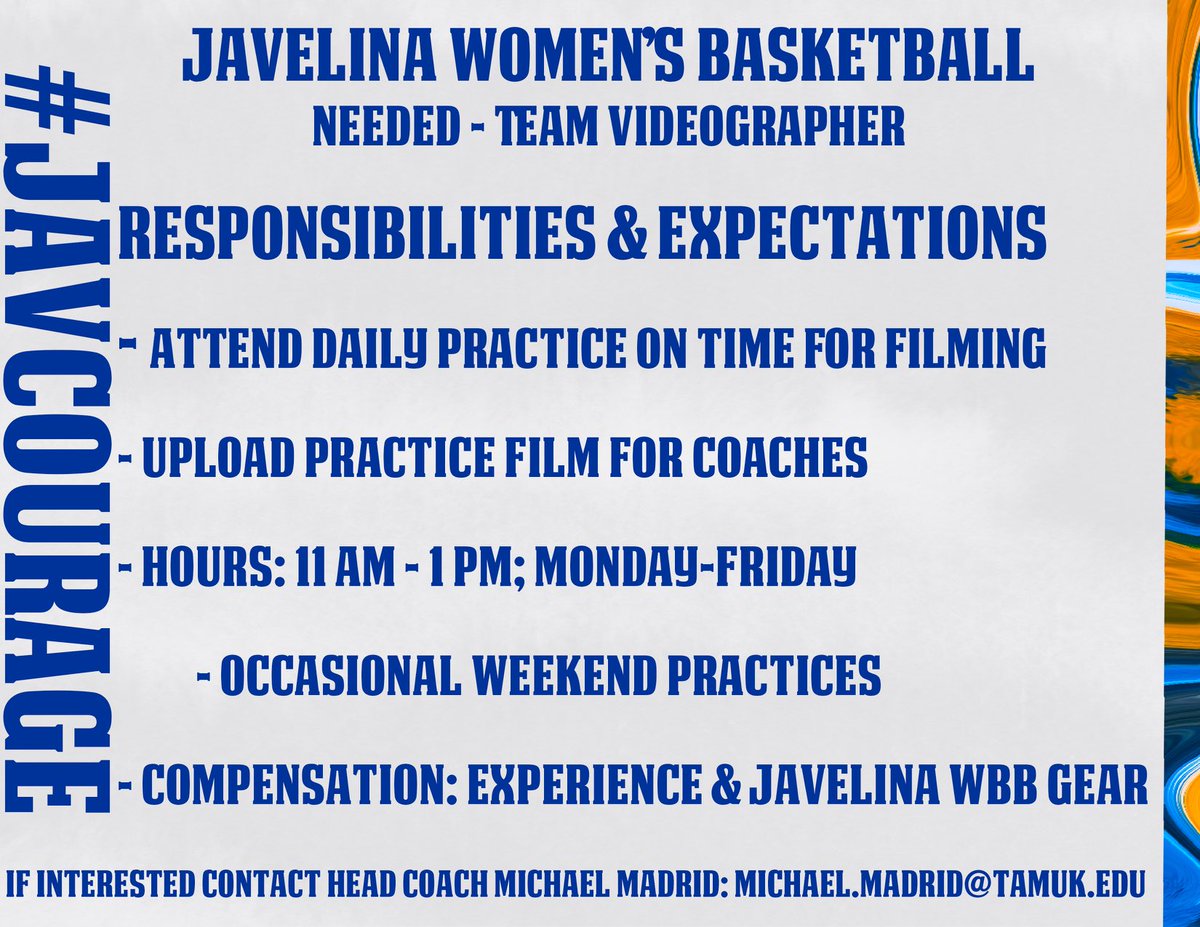 #JAVCOURAGE

JAVELINA WOMEN'S BASKETBALL
NEEDED - TEAM VIDEOGRAPHER

RESPONSIBILITIES & EXPECTATIONS

- ATTEND DAILY PRACTICE ON TIME FOR FILMING

- UPLOAD PRACTICE FILM FOR COACHES

- HOURS: 11 AM - 1 PM; MONDAY-FRIDAY

- OCCASIONAL WEEKEND PRACTICES

- COMPENSATION: EXPERIENCE & JAVELINA WBB GEAR

IF INTERESTED CONTACT HEAD COACH MICHAEL MADRID: MICHAEL.MADRID@TAMUK.EDU